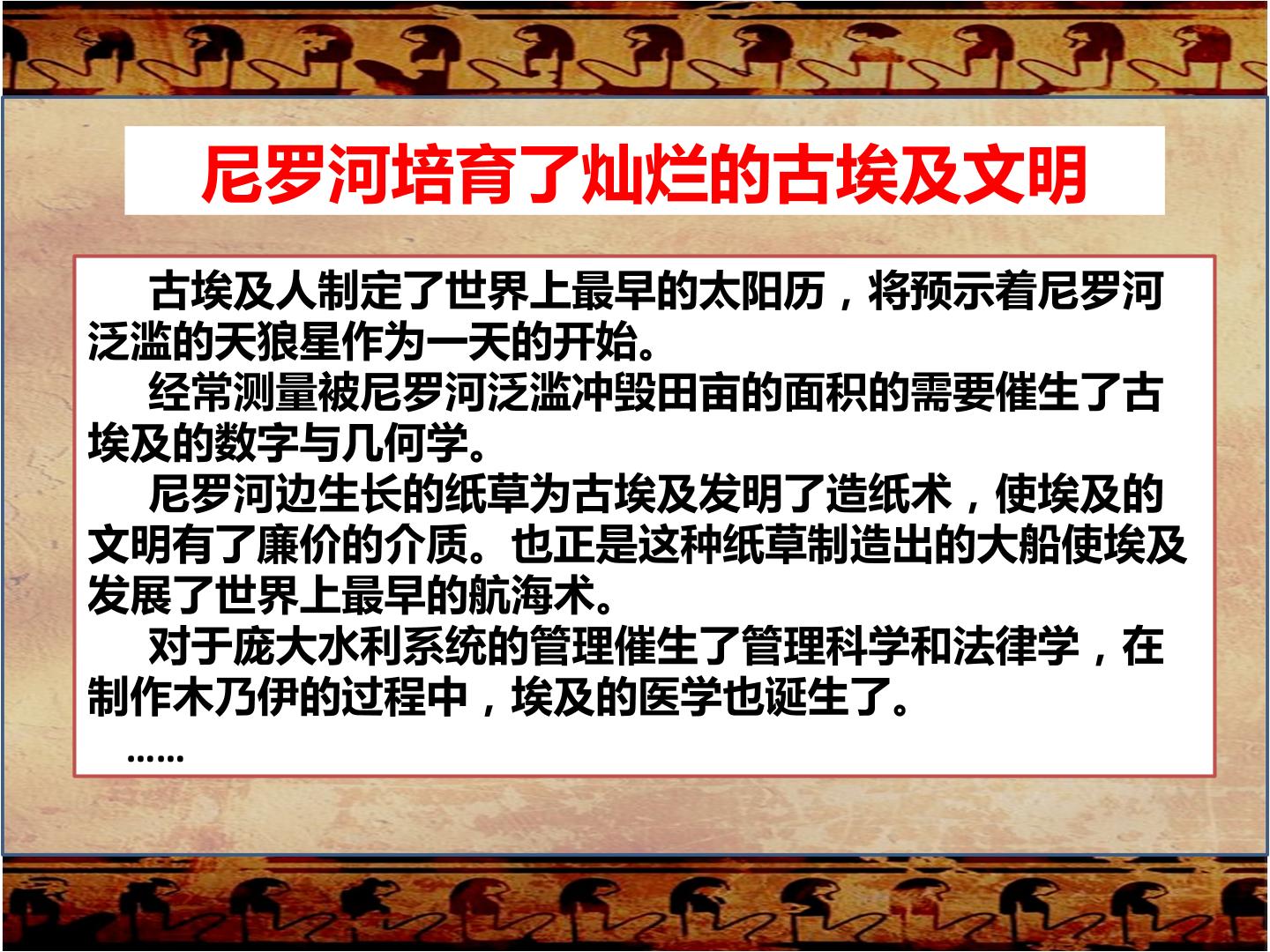 尼罗河培育了灿烂的古埃及文明

古埃及人制定了世界上最早的太阳历，将预示着尼罗河泛滥的天狼星作为一天的开始。

经常测量被尼罗河泛滥冲毁田亩的面积的需要催生了古埃及的数字与几何学。

尼罗河边生长的纸草为古埃及发明了造纸术，使埃及的文明有了廉价的介质。也正是这种纸草制造出的大船使埃及发展了世界上最早的航海术。

对于庞大水利系统的管理催生了管理科学和法律学，在制作木乃伊的过程中，埃及的医学也诞生了。

……